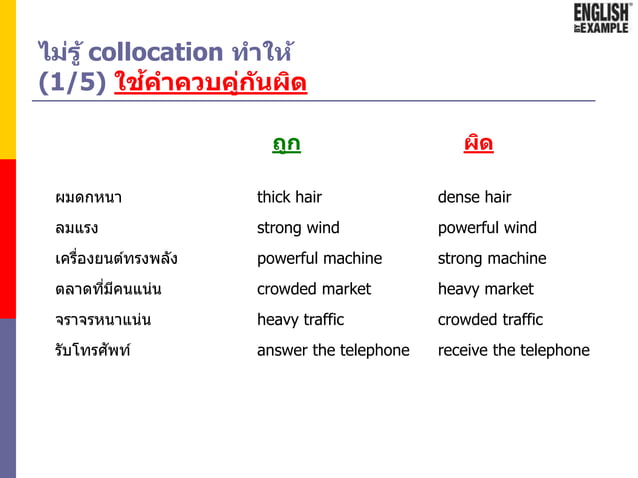 ENGLISH BY EXAMPLE

ไม่รู้ collocation ทำให้
(1/5) ใช้คำควบคู่กันผิด

| | ถูก | ผิด |
|---|---|---|
| ผมดกหนา | thick hair | dense hair |
| ลมแรง | strong wind | powerful wind |
| เครื่องยนต์ทรงพลัง | powerful machine | strong machine |
| ตลาดที่มีคนแน่น | crowded market | heavy market |
| จราจรหนาแน่น | heavy traffic | crowded traffic |
| รับโทรศัพท์ | answer the telephone | receive the telephone |